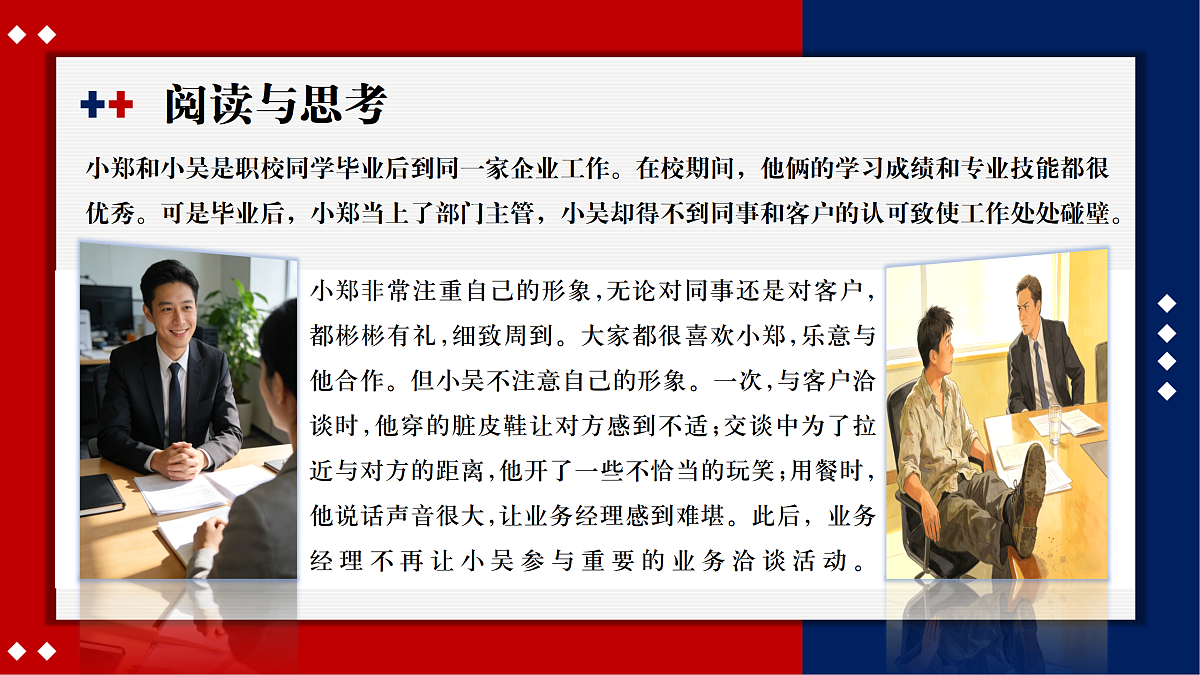 阅读与思考

小郑和小吴是职校同学毕业后到同一家企业工作。在校期间，他俩的学习成绩和专业技能都很优秀。可是毕业后，小郑当上了部门主管，小吴却得不到同事和客户的认可致使工作处处碰壁。

小郑非常注重自己的形象，无论对同事还是对客户，都彬彬有礼，细致周到。大家都很喜欢小郑，乐意与他合作。但小吴不注意自己的形象。一次，与客户洽谈时，他穿的脏皮鞋让对方感到不适；交谈中为了拉近与对方的距离，他开了一些不恰当的玩笑；用餐时，他说话声音很大，让业务经理感到难堪。此后，业务经理不再让小吴参与重要的业务洽谈活动。